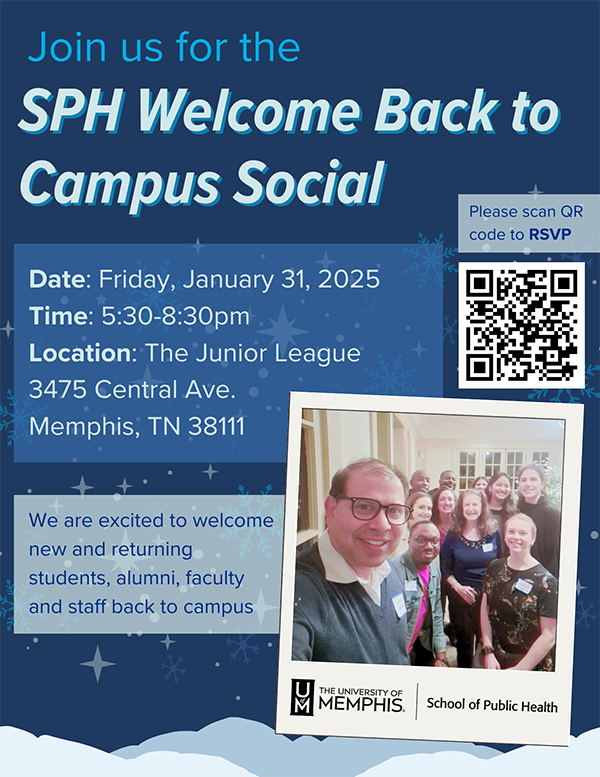 Join us for the

SPH Welcome Back to Campus Social

Please scan QR code to RSVP

Date: Friday, January 31, 2025
Time: 5:30-8:30pm
Location: The Junior League
3475 Central Ave.
Memphis, TN 38111

We are excited to welcome new and returning students, alumni, faculty and staff back to campus

UM THE UNIVERSITY OF MEMPHIS. School of Public Health